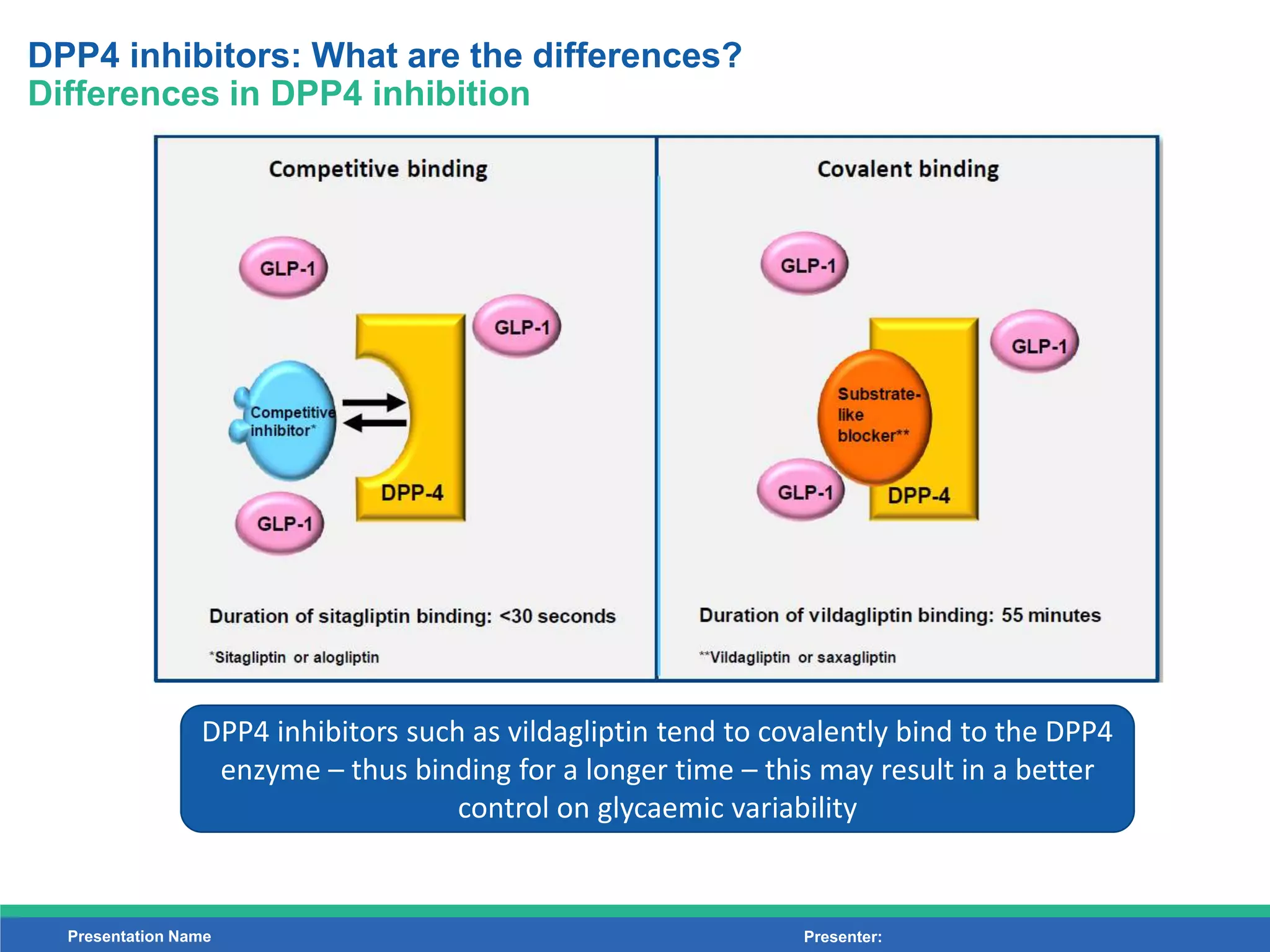 DPP4 inhibitors: What are the differences?
Differences in DPP4 inhibition

Competitive binding

GLP-1

GLP-1

Competitive inhibitor*

DPP-4

GLP-1

Duration of sitagliptin binding: <30 seconds

*Sitagliptin or alogliptin

Covalent binding

GLP-1

GLP-1

Substrate-like blocker**

GLP-1

DPP-4

Duration of vildagliptin binding: 55 minutes

**Vildagliptin or saxagliptin

DPP4 inhibitors such as vildagliptin tend to covalently bind to the DPP4 enzyme – thus binding for a longer time – this may result in a better control on glycaemic variability

Presentation Name

Presenter: